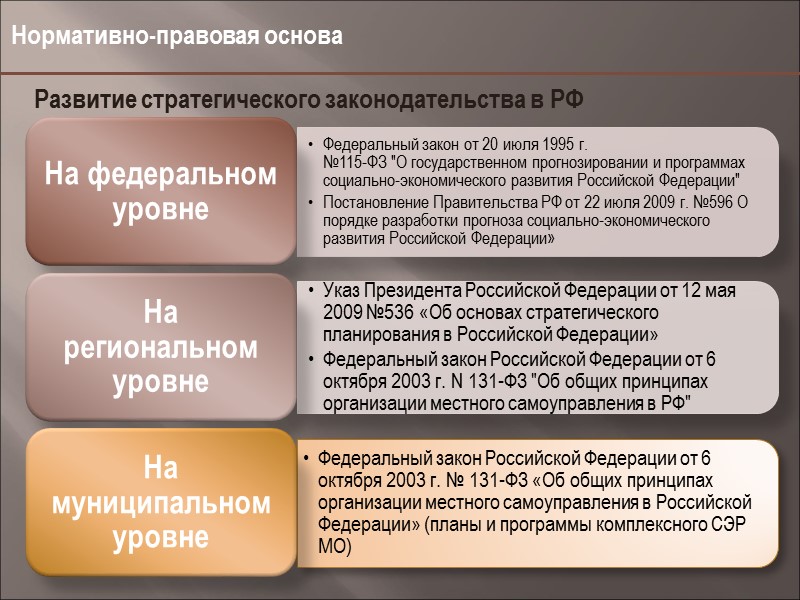 Нормативно-правовая основа

Развитие стратегического законодательства в РФ

На федеральном уровне

• Федеральный закон от 20 июля 1995 г. №115-ФЗ "О государственном прогнозировании и программах социально-экономического развития Российской Федерации"
• Постановление Правительства РФ от 22 июля 2009 г. №596 О порядке разработки прогноза социально-экономического развития Российской Федерации»

На региональном уровне

• Указ Президента Российской Федерации от 12 мая 2009 №536 «Об основах стратегического планирования в Российской Федерации»
• Федеральный закон Российской Федерации от 6 октября 2003 г. N 131-ФЗ "Об общих принципах организации местного самоуправления в РФ"

На муниципальном уровне

• Федеральный закон Российской Федерации от 6 октября 2003 г. № 131-ФЗ «Об общих принципах организации местного самоуправления в Российской Федерации» (планы и программы комплексного СЭР МО)